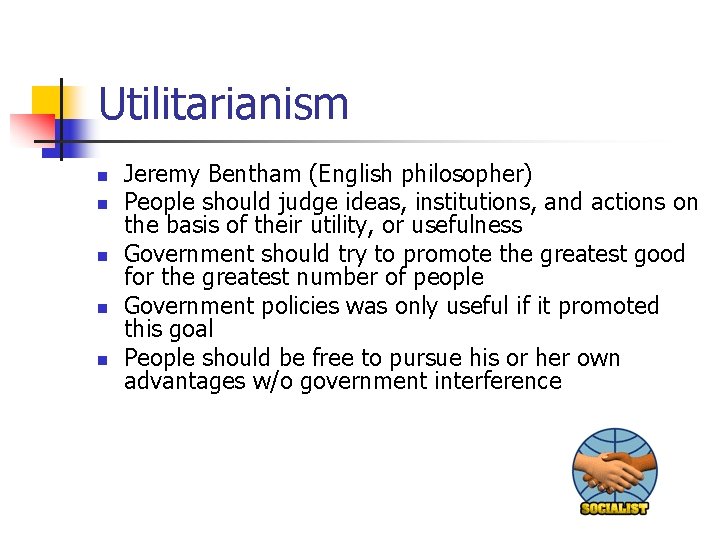 Utilitarianism

- Jeremy Bentham (English philosopher)
- People should judge ideas, institutions, and actions on the basis of their utility, or usefulness
- Government should try to promote the greatest good for the greatest number of people
- Government policies was only useful if it promoted this goal
- People should be free to pursue his or her own advantages w/o government interference

SOCIALIST